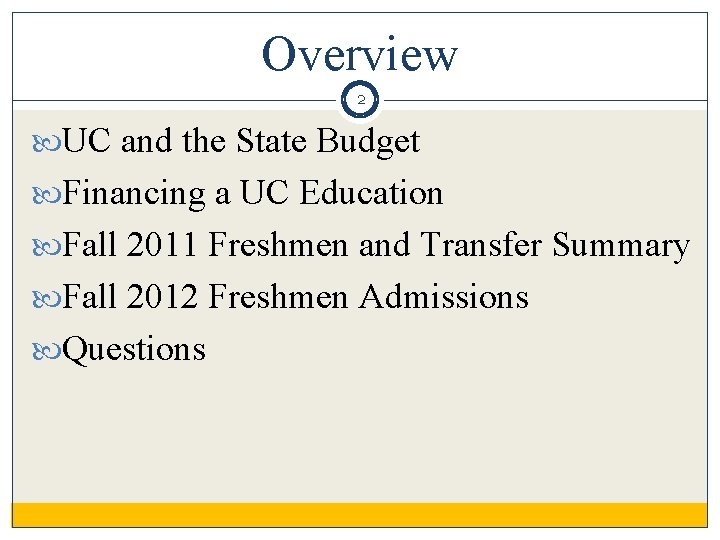 Overview

2

UC and the State Budget

Financing a UC Education

Fall 2011 Freshmen and Transfer Summary

Fall 2012 Freshmen Admissions

Questions